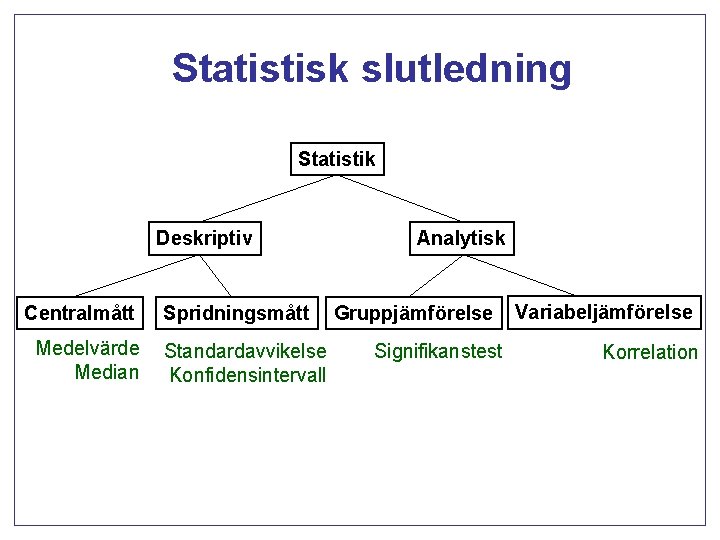 Statistisk slutledning

Statistik

Deskriptiv

Analytisk

Centralmått

Spridningsmått

Gruppjämförelse

Variabeljämförelse

Medelvärde
Median

Standardavvikelse
Konfidensintervall

Signifikanstest

Korrelation